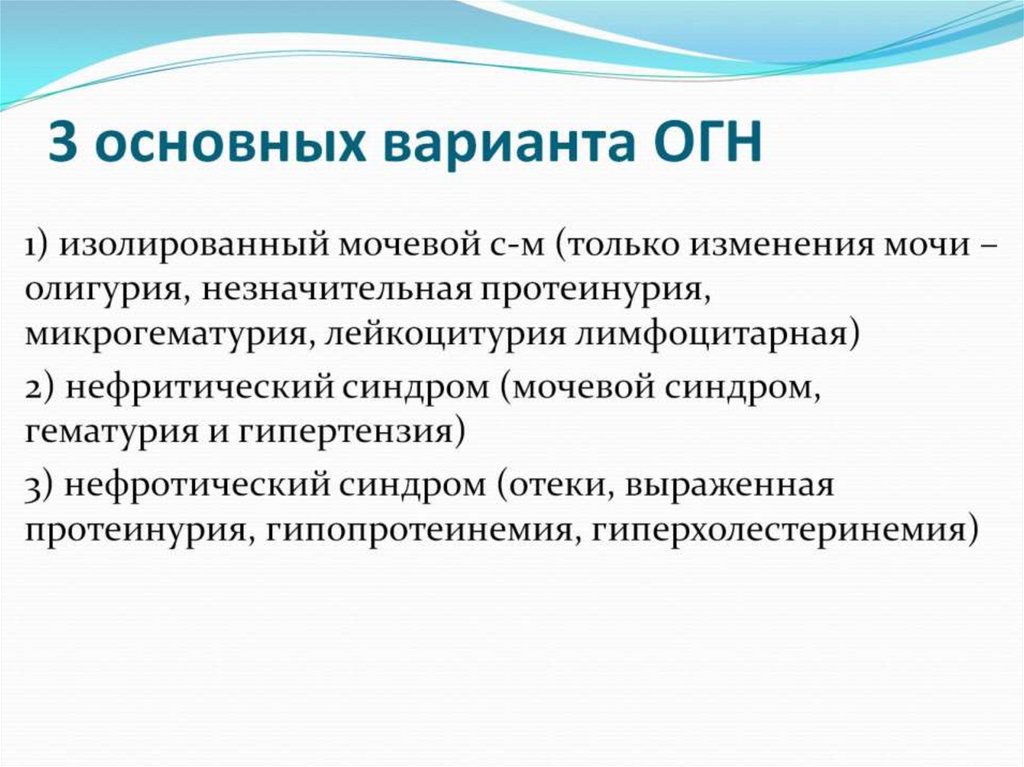 3 основных варианта ОГН

1) изолированный мочевой с-м (только изменения мочи – олигурия, незначительная протеинурия, микрогематурия, лейкоцитурия лимфоцитарная)

2) нефритический синдром (мочевой синдром, гематурия и гипертензия)

3) нефротический синдром (отеки, выраженная протеинурия, гипопротеинемия, гиперхолестеринемия)